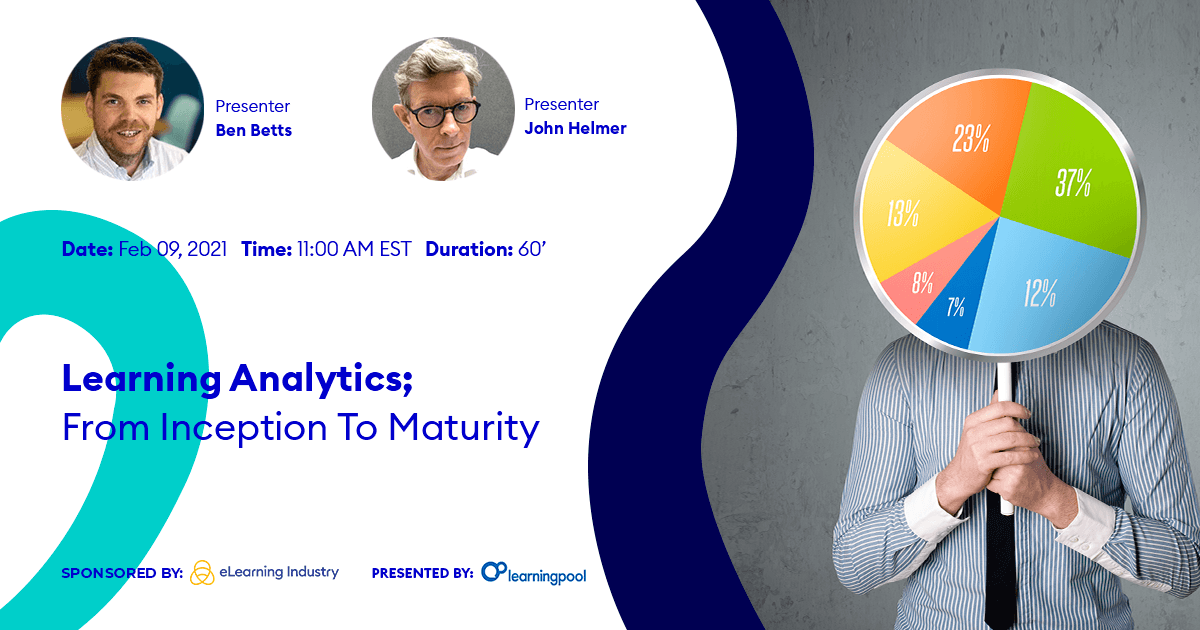 Presenter
Ben Betts

Presenter
John Helmer

Date: Feb 09, 2021 Time: 11:00 AM EST Duration: 60'

Learning Analytics;
From Inception To Maturity

SPONSORED BY: eLearning Industry PRESENTED BY: learningpool

23%
37%
13%
8%
7%
12%